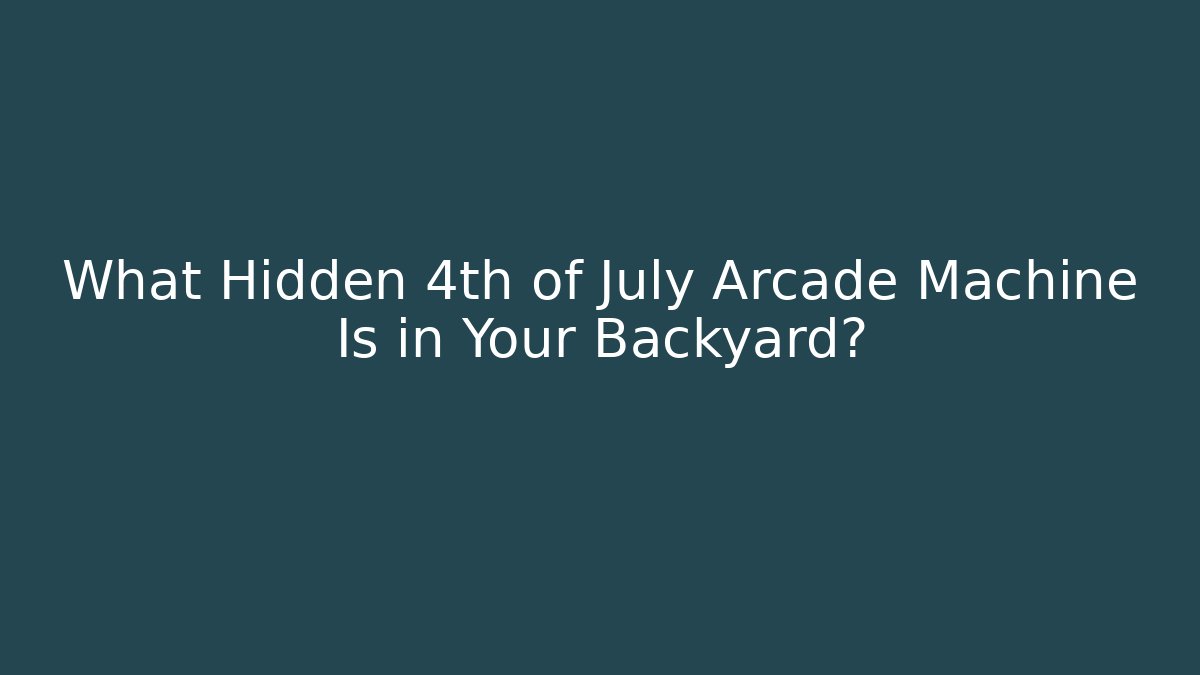 What Hidden 4th of July Arcade Machine Is in Your Backyard?